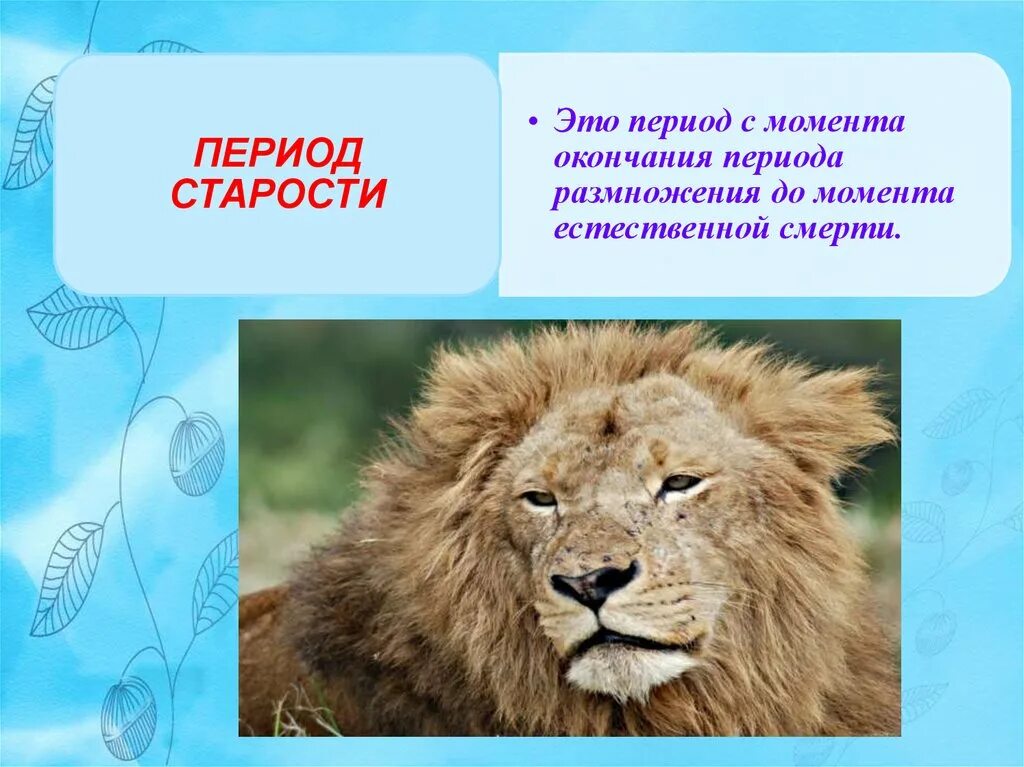 ПЕРИОД СТАРОСТИ

• Это период с момента окончания периода размножения до момента естественной смерти.